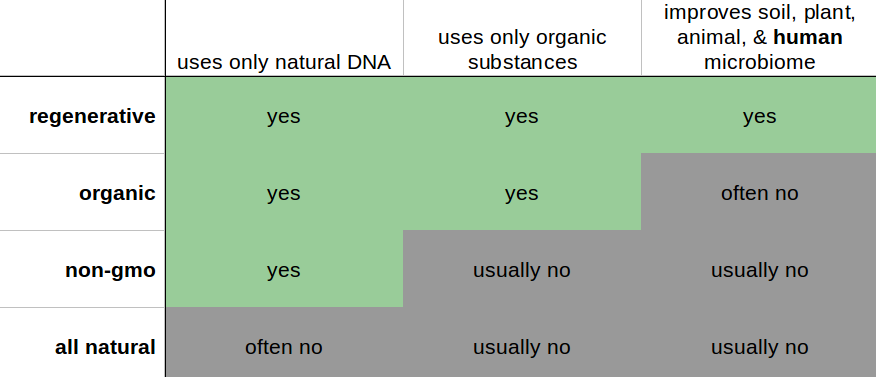 | | uses only natural DNA | uses only organic substances | improves soil, plant, animal, & **human** microbiome |
|---|---|---|---|
| **regenerative** | yes | yes | yes |
| **organic** | yes | yes | often no |
| **non-gmo** | yes | usually no | usually no |
| **all natural** | often no | usually no | usually no |